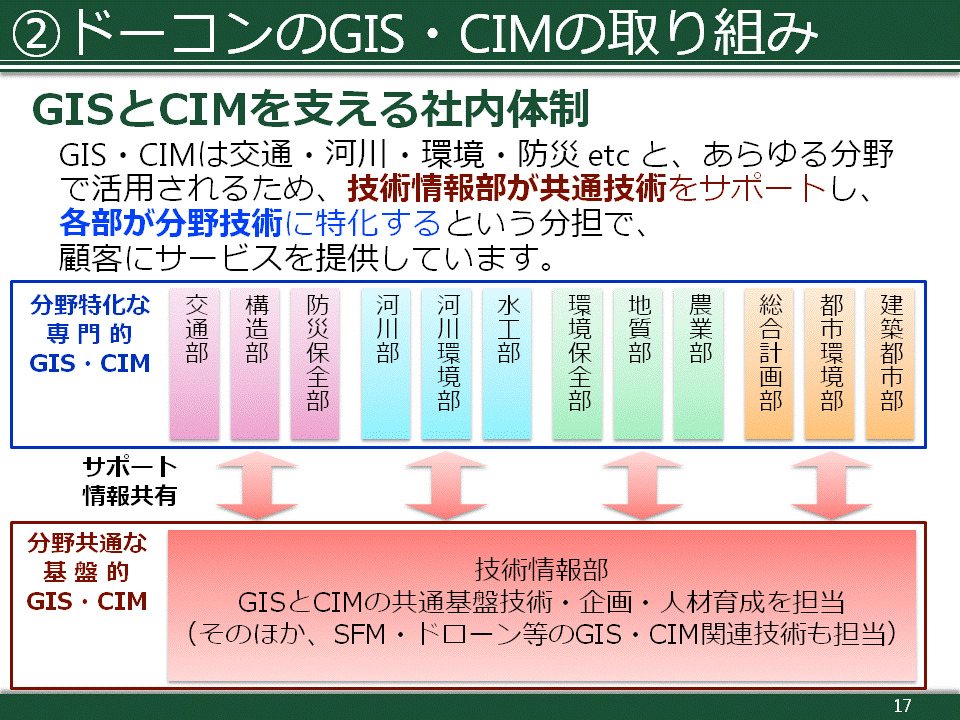 ②ドーコンのGIS・CIMの取り組み

GISとCIMを支える社内体制

GIS・CIMは交通・河川・環境・防災 etc と、あらゆる分野で活用されるため、技術情報部が共通技術をサポートし、各部が分野技術に特化するという分担で、顧客にサービスを提供しています。

分野特化な
専門的
GIS・CIM

交通部
構造部
防災保全部
河川部
河川環境部
水工部
環境保全部
地質部
農業部
総合計画部
都市環境部
建築都市部

サポート
情報共有

分野共通な
基盤的
GIS・CIM

技術情報部
GISとCIMの共通基盤技術・企画・人材育成を担当
（そのほか、SFM・ドローン等のGIS・CIM関連技術も担当）

17